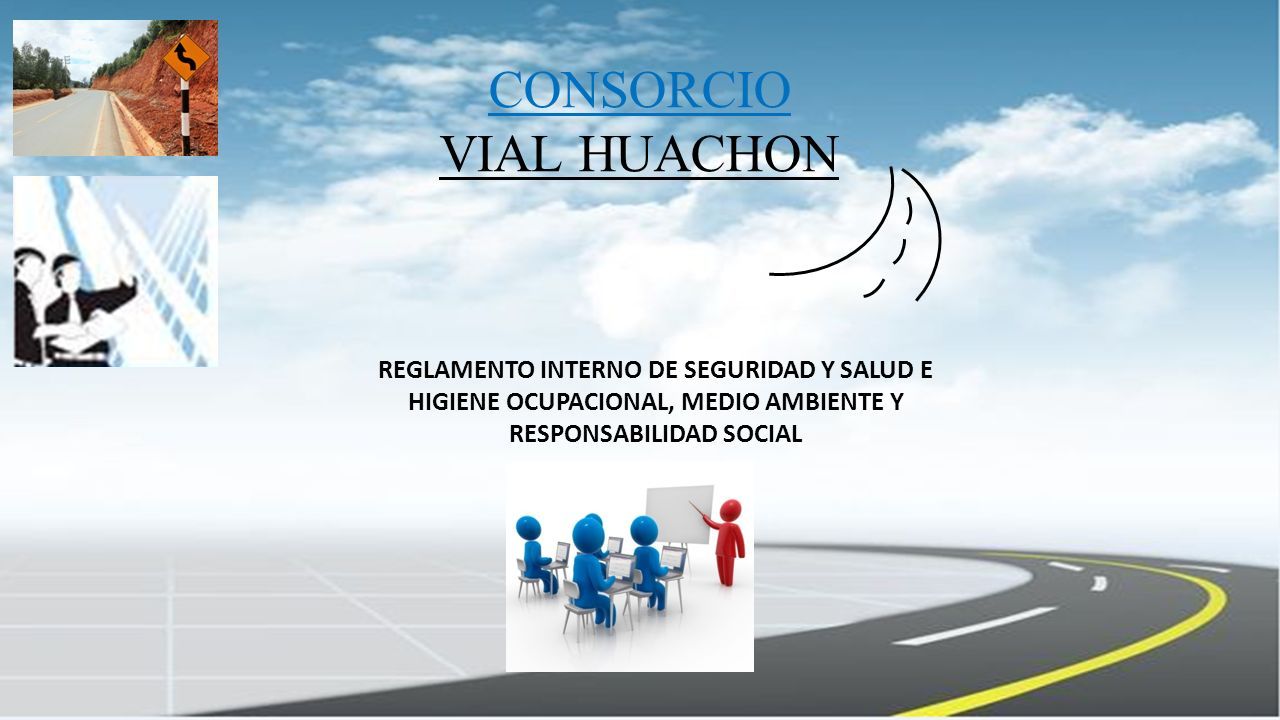 CONSORCIO
VIAL HUACHON

REGLAMENTO INTERNO DE SEGURIDAD Y SALUD E HIGIENE OCUPACIONAL, MEDIO AMBIENTE Y RESPONSABILIDAD SOCIAL